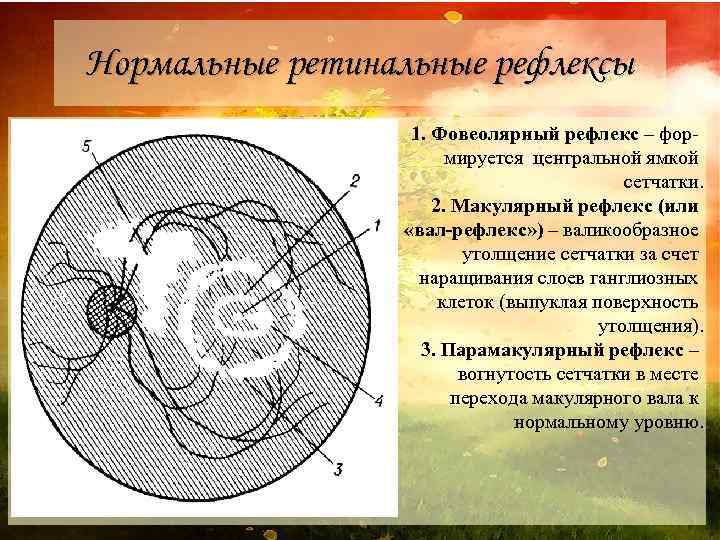 Нормальные ретинальные рефлексы

5
2
1
4
3

1. Фовеолярный рефлекс – формируется центральной ямкой сетчатки.
2. Макулярный рефлекс (или «вал-рефлекс») – валикообразное утолщение сетчатки за счет наращивания слоев ганглиозных клеток (выпуклая поверхность утолщения).
3. Парамакулярный рефлекс – вогнутость сетчатки в месте перехода макулярного вала к нормальному уровню.